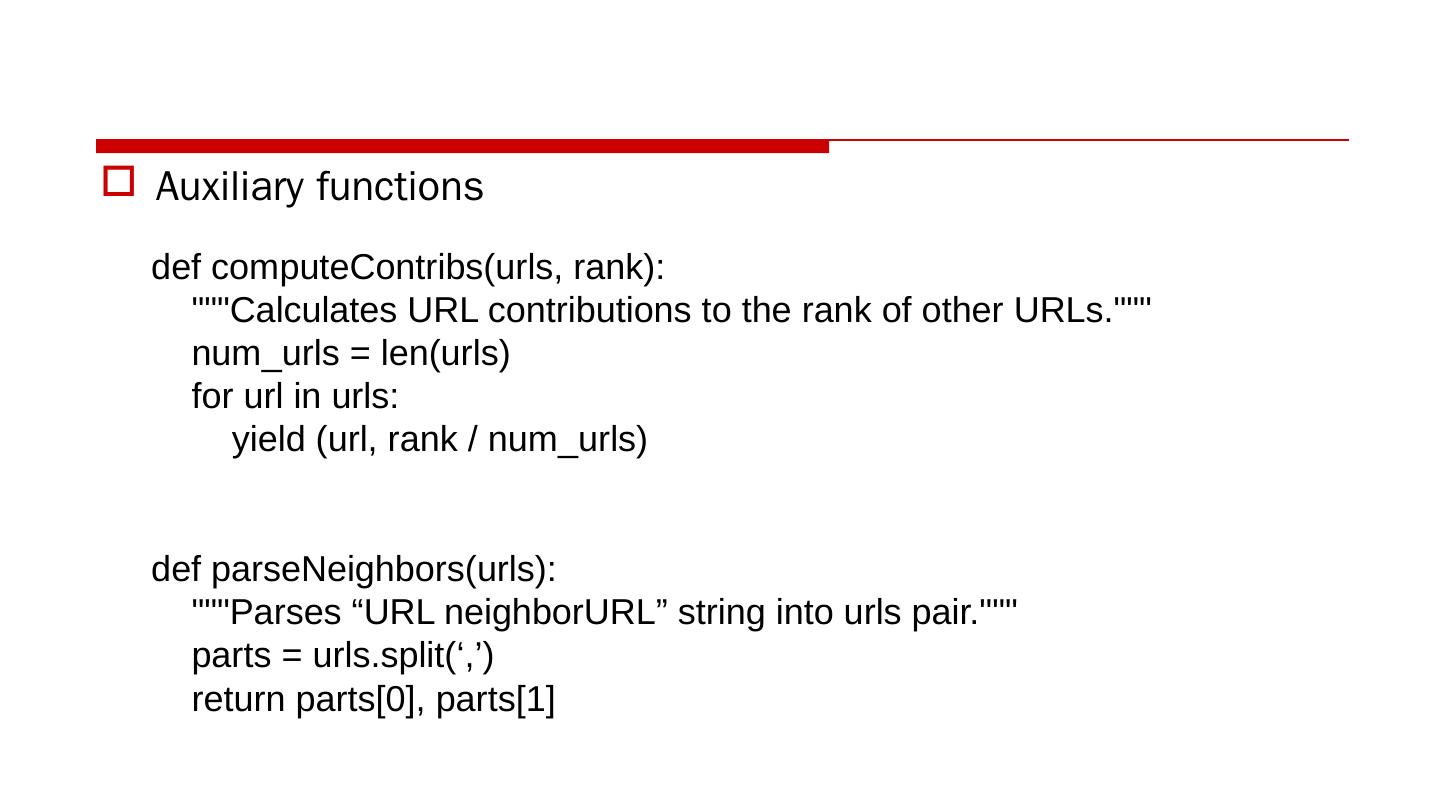 Auxiliary functions

def computeContribs(urls, rank):
    """Calculates URL contributions to the rank of other URLs."""
    num_urls = len(urls)
    for url in urls:
        yield (url, rank / num_urls)

def parseNeighbors(urls):
    """Parses “URL neighborURL” string into urls pair."""
    parts = urls.split(‘,’)
    return parts[0], parts[1]